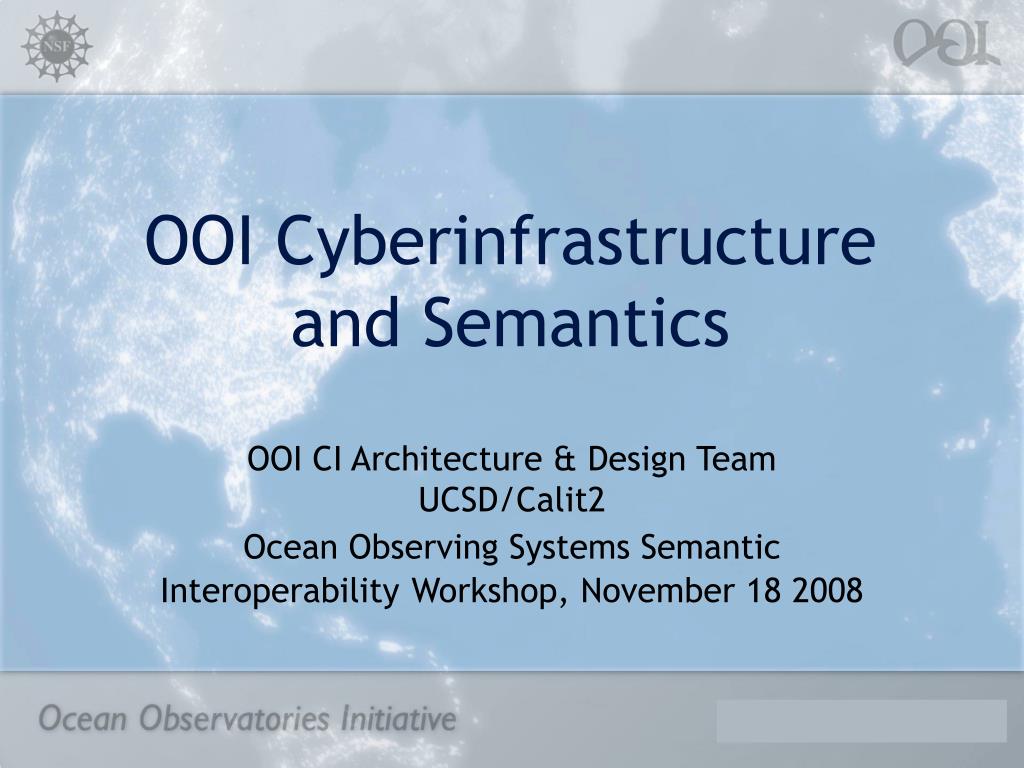 NSF

OOI

OOI Cyberinfrastructure and Semantics

OOI CI Architecture & Design Team
UCSD/Calit2

Ocean Observing Systems Semantic Interoperability Workshop, November 18 2008

Ocean Observatories Initiative